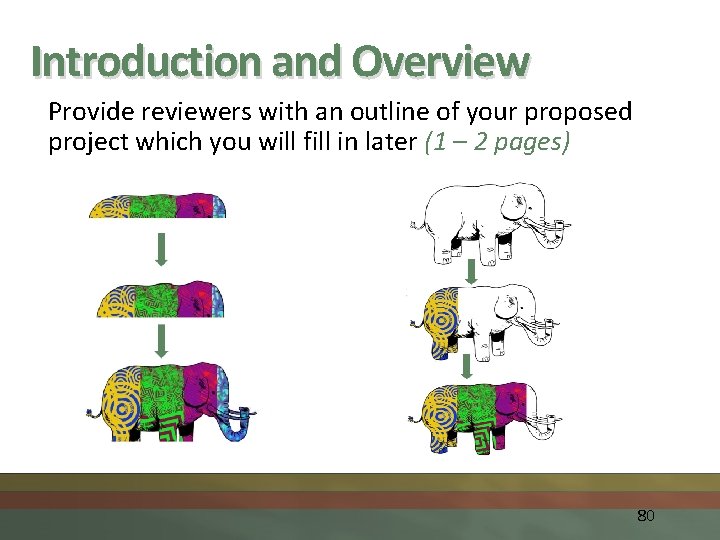 Introduction and Overview

Provide reviewers with an outline of your proposed project which you will fill in later (1 – 2 pages)

80